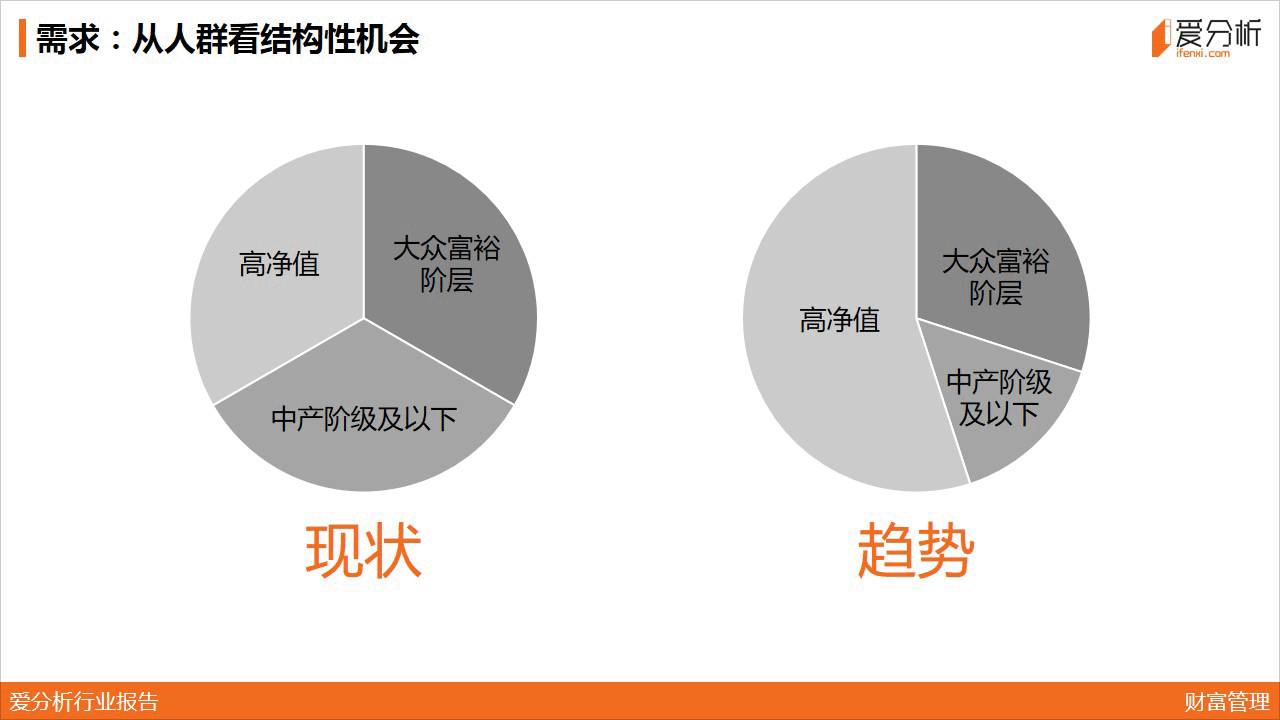 需求：从人群看结构性机会

爱分析
ifenxi.com

高净值

大众富裕阶层

中产阶级及以下

现状

高净值

大众富裕阶层

中产阶级及以下

趋势

爱分析行业报告

财富管理